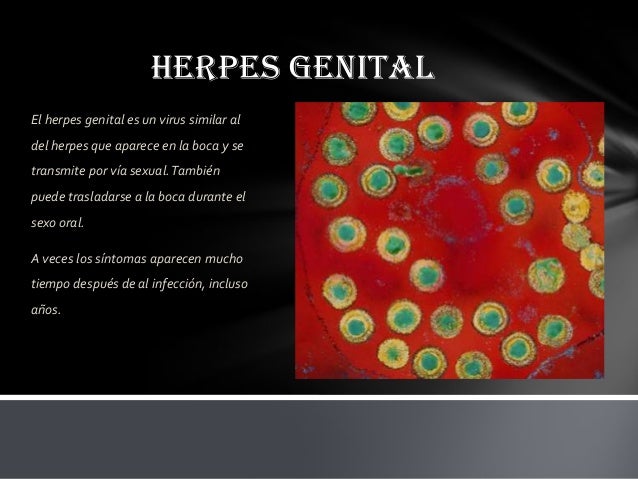 HERPES GENITAL

El herpes genital es un virus similar al del herpes que aparece en la boca y se transmite por vía sexual. También puede trasladarse a la boca durante el sexo oral.

A veces los síntomas aparecen mucho tiempo después de al infección, incluso años.